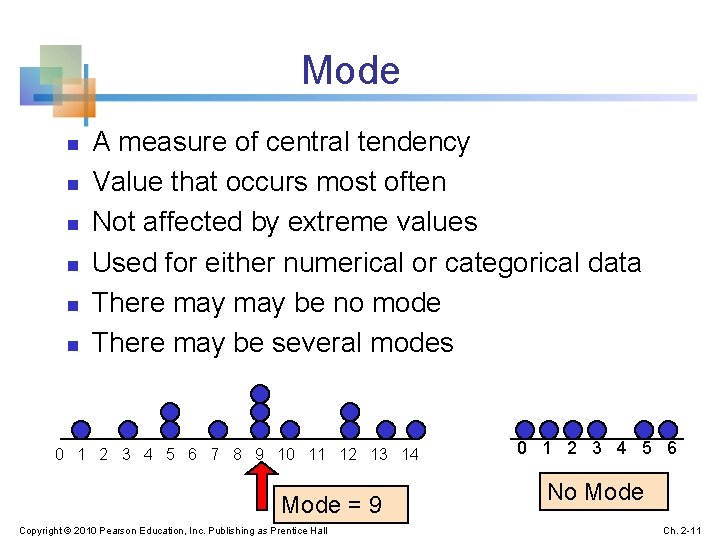 Mode

- A measure of central tendency
- Value that occurs most often
- Not affected by extreme values
- Used for either numerical or categorical data
- There may may be no mode
- There may be several modes

0 1 2 3 4 5 6 7 8 9 10 11 12 13 14

Mode = 9

0 1 2 3 4 5 6

No Mode

Copyright © 2010 Pearson Education, Inc. Publishing as Prentice Hall

Ch. 2-11